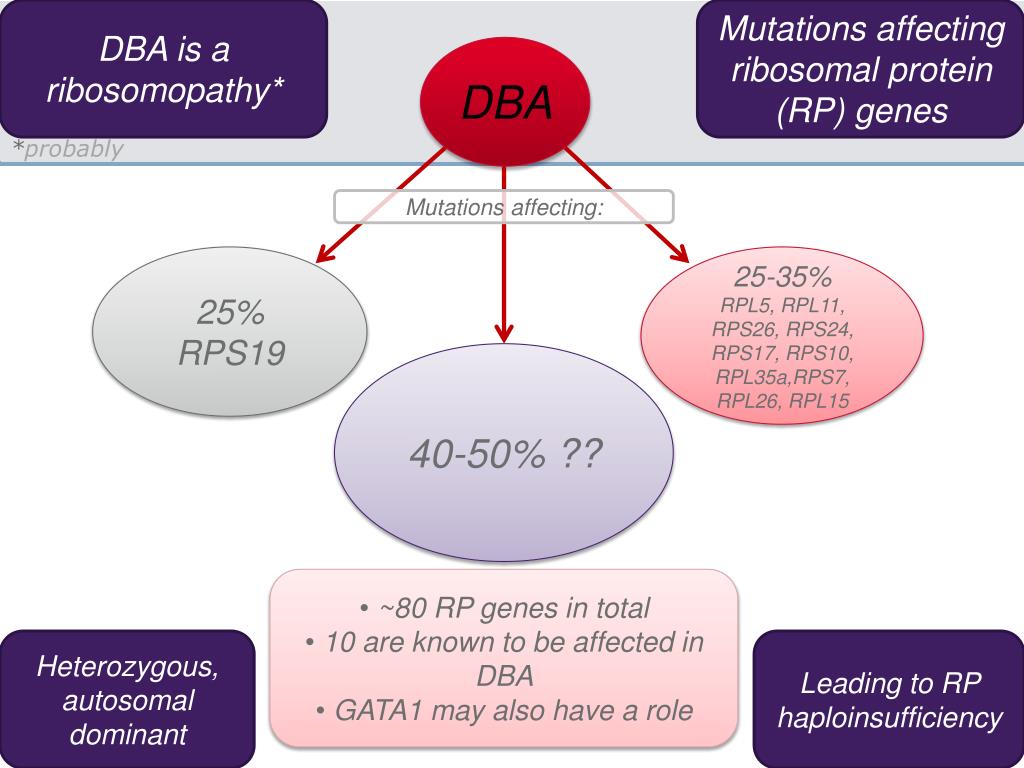 DBA is a ribosomopathy*

*probably

DBA

Mutations affecting ribosomal protein (RP) genes

Mutations affecting:

25%
RPS19

40-50% ??

25-35%
RPL5, RPL11, RPS26, RPS24, RPS17, RPS10, RPL35a,RPS7, RPL26, RPL15

• ~80 RP genes in total
• 10 are known to be affected in DBA
• GATA1 may also have a role

Heterozygous, autosomal dominant

Leading to RP haploinsufficiency